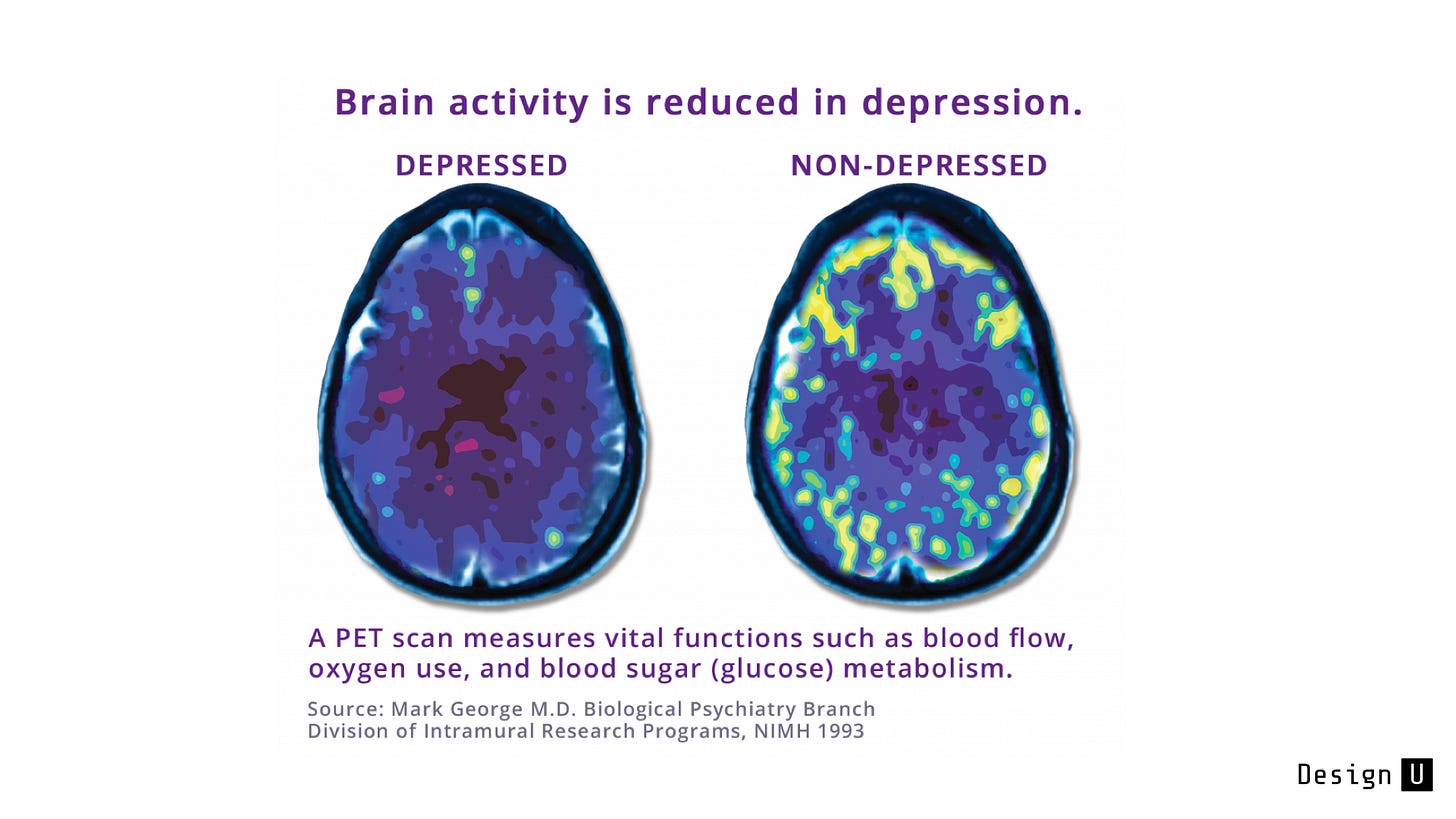 Brain activity is reduced in depression.

DEPRESSED

NON-DEPRESSED

A PET scan measures vital functions such as blood flow, oxygen use, and blood sugar (glucose) metabolism.

Source: Mark George M.D. Biological Psychiatry Branch
Division of Intramural Research Programs, NIMH 1993

Design U